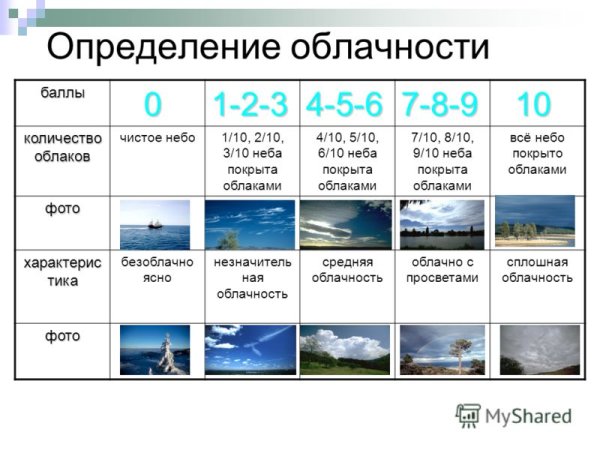 Определение облачности

| баллы | 0 | 1-2-3 | 4-5-6 | 7-8-9 | 10 |
|---|---|---|---|---|---|
| количество облаков | чистое небо | 1/10, 2/10, 3/10 неба покрыта облаками | 4/10, 5/10, 6/10 неба покрыта облаками | 7/10, 8/10, 9/10 неба покрыта облаками | всё небо покрыто облаками |
| фото | | | | | |
| характеристика | безоблачно ясно | незначительная облачность | средняя облачность | облачно с просветами | сплошная облачность |
| фото | | | | | |

MyShared